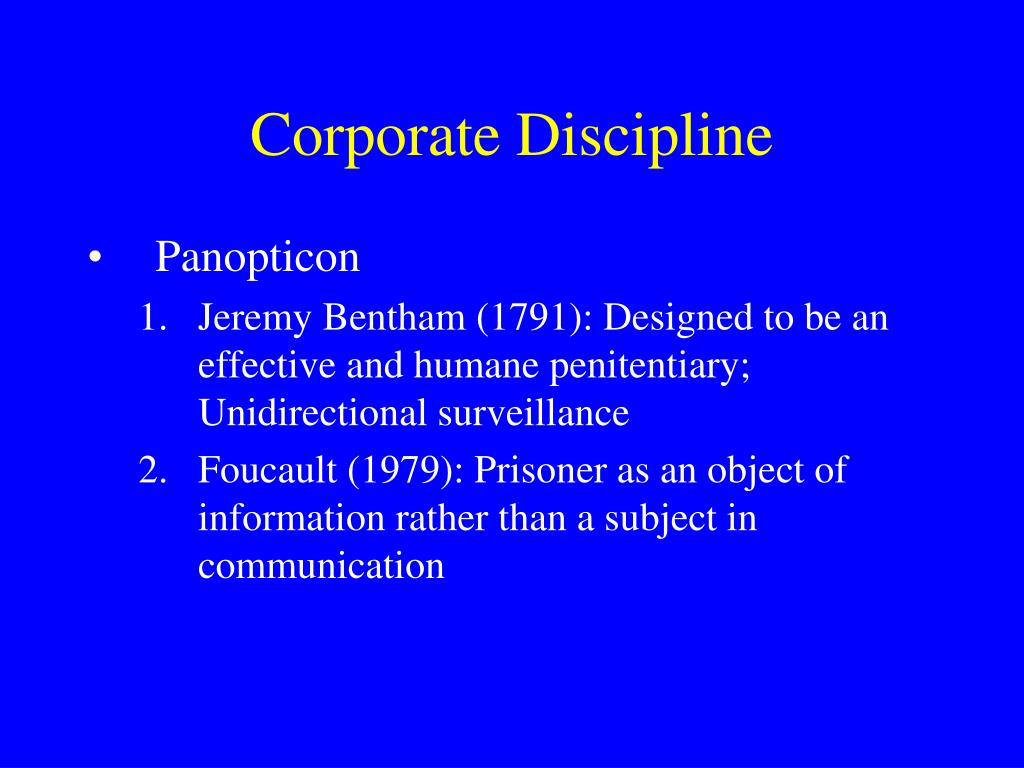 Corporate Discipline

• Panopticon

1. Jeremy Bentham (1791): Designed to be an effective and humane penitentiary; Unidirectional surveillance
2. Foucault (1979): Prisoner as an object of information rather than a subject in communication